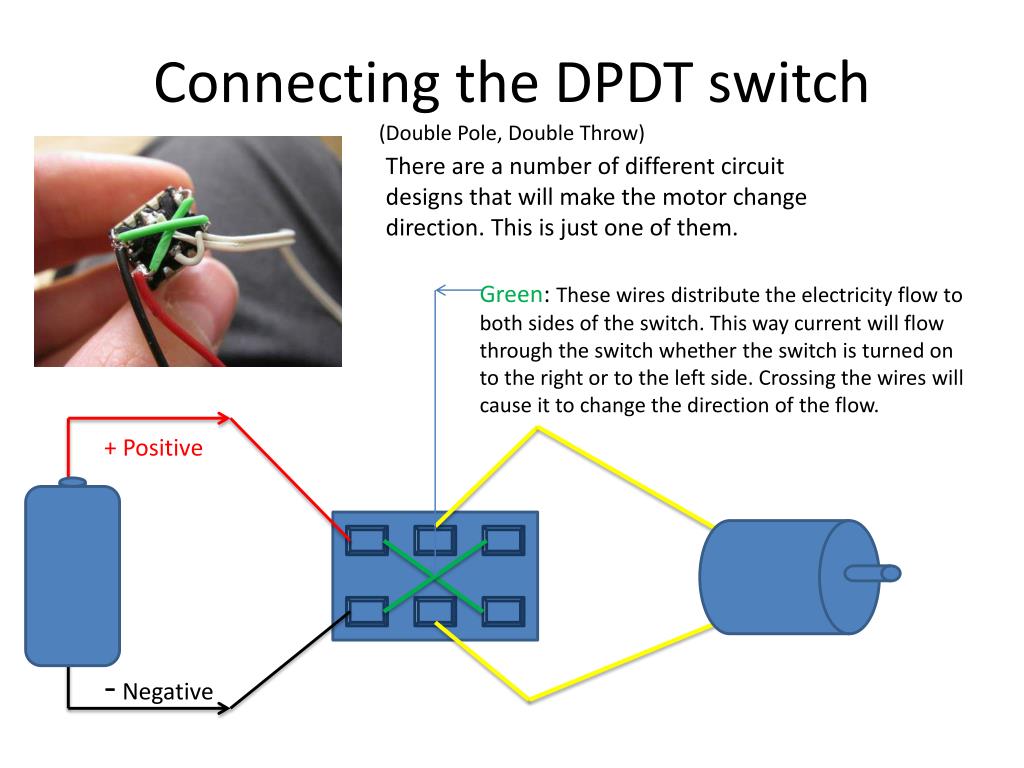 Connecting the DPDT switch

(Double Pole, Double Throw)

There are a number of different circuit designs that will make the motor change direction. This is just one of them.

Green: These wires distribute the electricity flow to both sides of the switch. This way current will flow through the switch whether the switch is turned on to the right or to the left side. Crossing the wires will cause it to change the direction of the flow.

+ Positive

- Negative